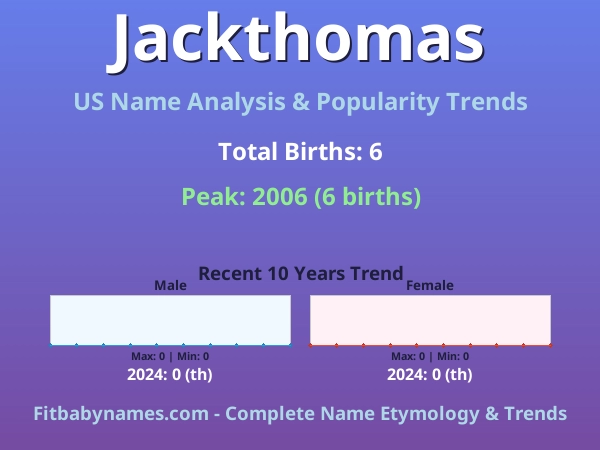 Jackthomas

US Name Analysis & Popularity Trends

Total Births: 6

Peak: 2006 (6 births)

Recent 10 Years Trend

Male

Max: 0 | Min: 0

2024: 0 (th)

Female

Max: 0 | Min: 0

2024: 0 (th)

Fitbabynames.com - Complete Name Etymology & Trends